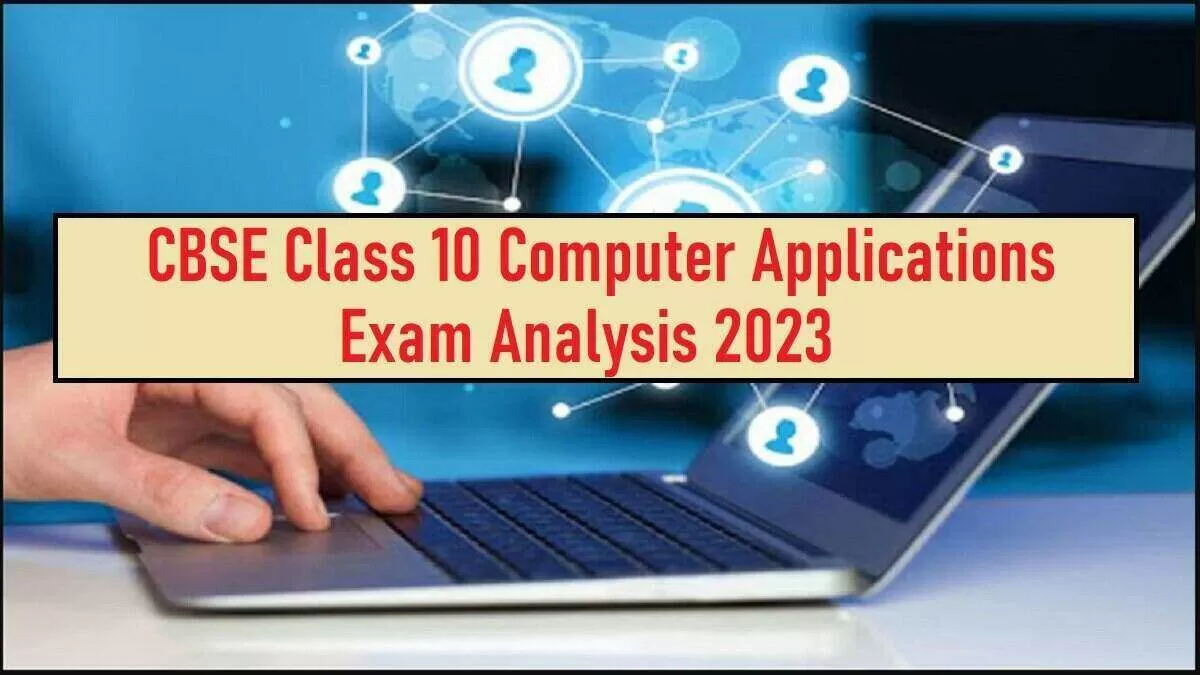 CBSE Class 10 Computer Applications
Exam Analysis 2023